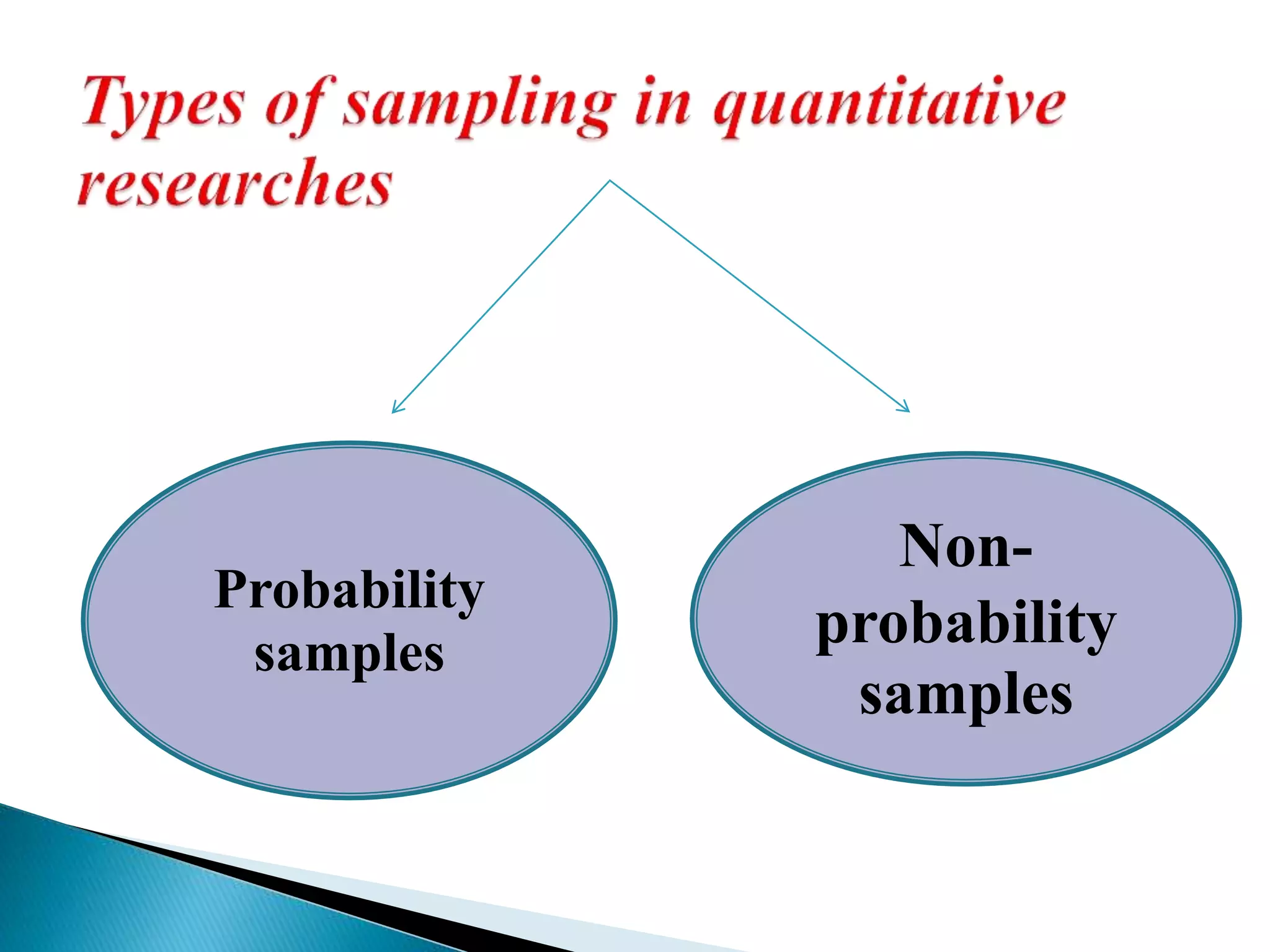 Types of sampling in quantitative researches

Probability samples

Non-probability samples